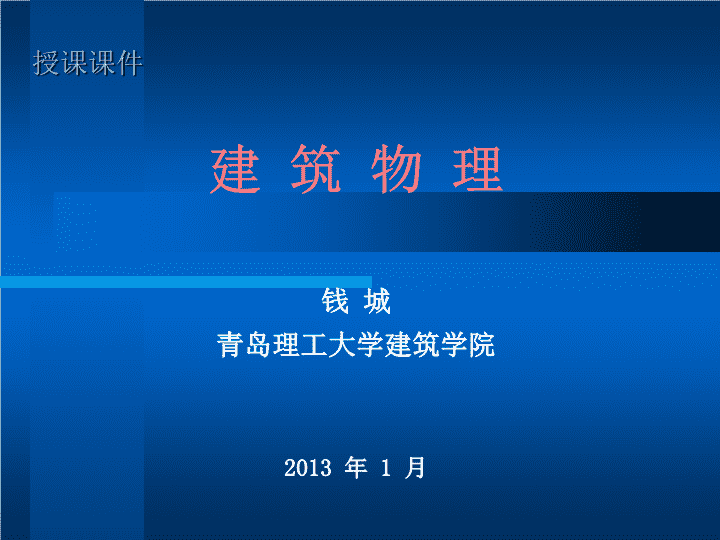 授课课件

建 筑 物 理

钱 城
青岛理工大学建筑学院

2013 年 1 月